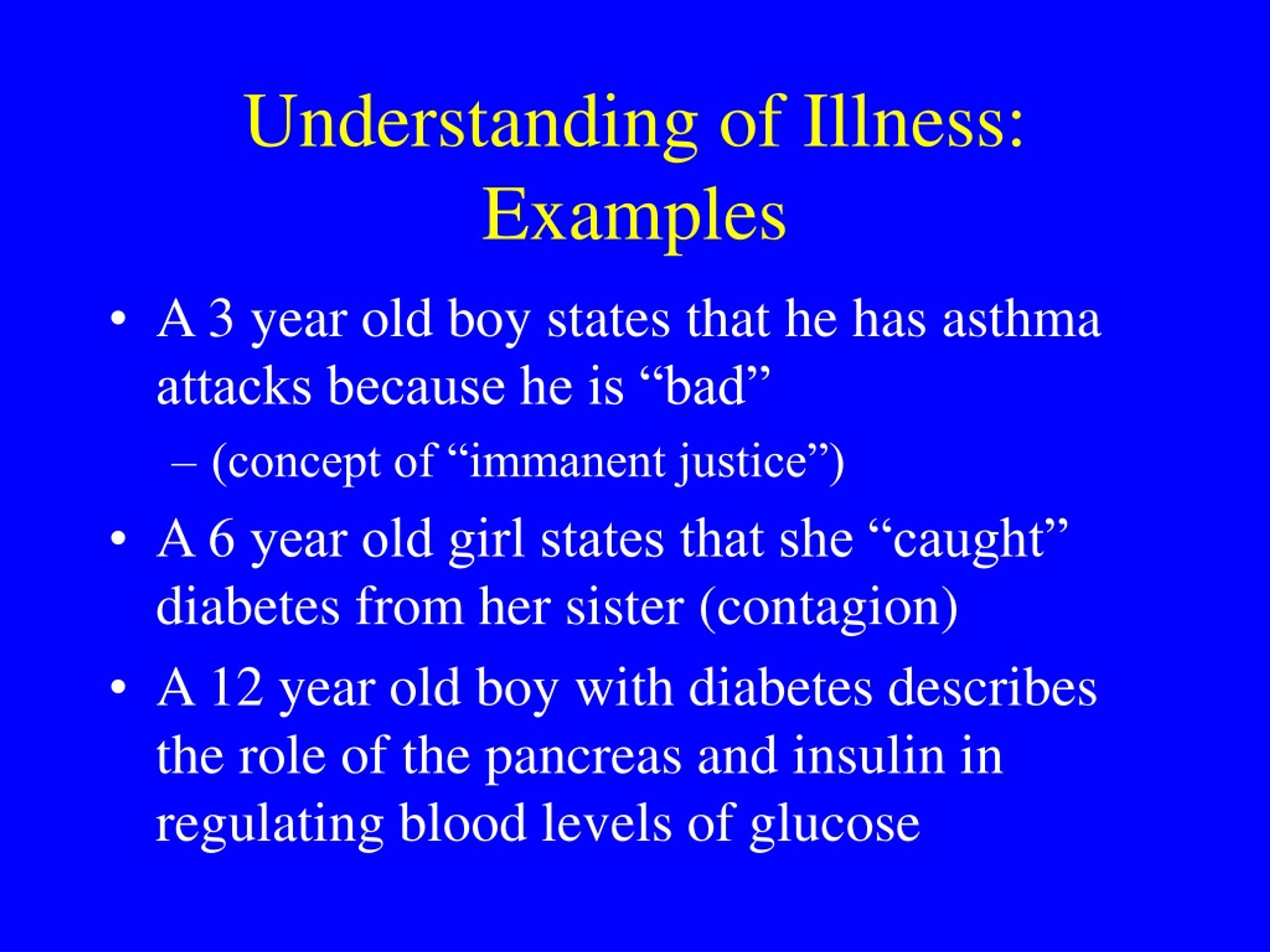 Understanding of Illness: Examples

• A 3 year old boy states that he has asthma attacks because he is “bad”

– (concept of “immanent justice”)

• A 6 year old girl states that she “caught” diabetes from her sister (contagion)

• A 12 year old boy with diabetes describes the role of the pancreas and insulin in regulating blood levels of glucose